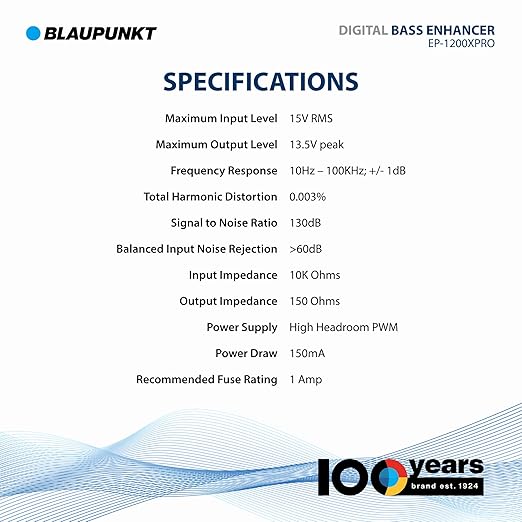 BLAUPUNKT

DIGITAL BASS ENHANCER
EP-1200XPRO

SPECIFICATIONS

| | |
|---|---|
| Maximum Input Level | 15V RMS |
| Maximum Output Level | 13.5V peak |
| Frequency Response | 10Hz – 100KHz; +/- 1dB |
| Total Harmonic Distortion | 0.003% |
| Signal to Noise Ratio | 130dB |
| Balanced Input Noise Rejection | >60dB |
| Input Impedance | 10K Ohms |
| Output Impedance | 150 Ohms |
| Power Supply | High Headroom PWM |
| Power Draw | 150mA |
| Recommended Fuse Rating | 1 Amp |

100 years
brand est. 1924